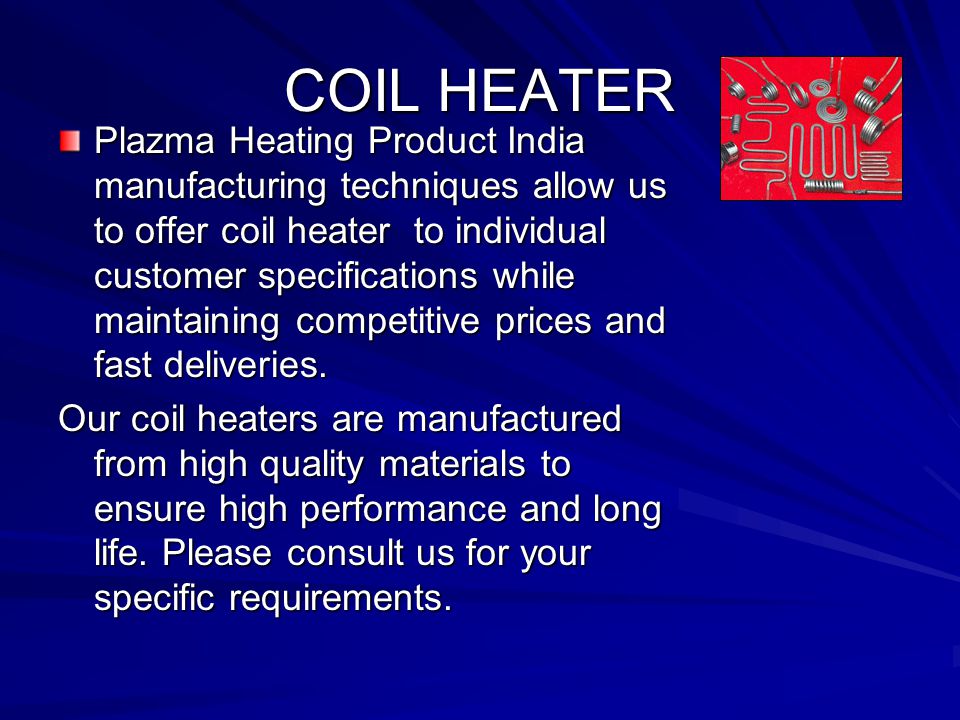 COIL HEATER

Plazma Heating Product India manufacturing techniques allow us to offer coil heater to individual customer specifications while maintaining competitive prices and fast deliveries.

Our coil heaters are manufactured from high quality materials to ensure high performance and long life. Please consult us for your specific requirements.